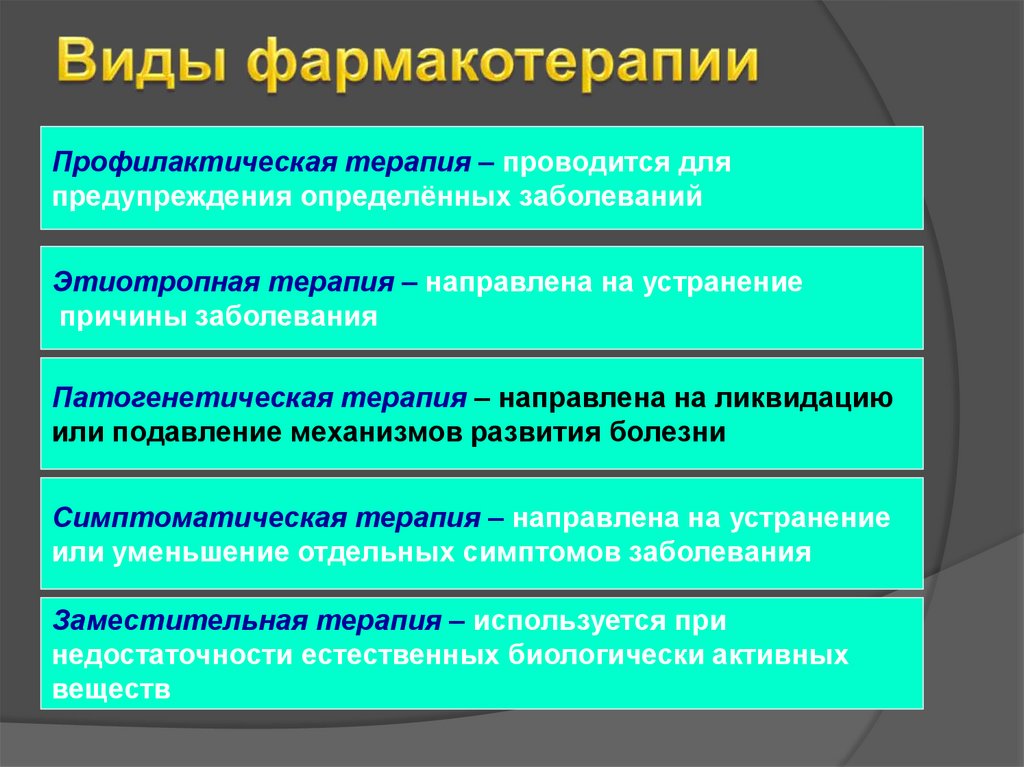 Виды фармакотерапии

Профилактическая терапия – проводится для предупреждения определённых заболеваний

Этиотропная терапия – направлена на устранение причины заболевания

Патогенетическая терапия – направлена на ликвидацию или подавление механизмов развития болезни

Симптоматическая терапия – направлена на устранение или уменьшение отдельных симптомов заболевания

Заместительная терапия – используется при недостаточности естественных биологически активных веществ